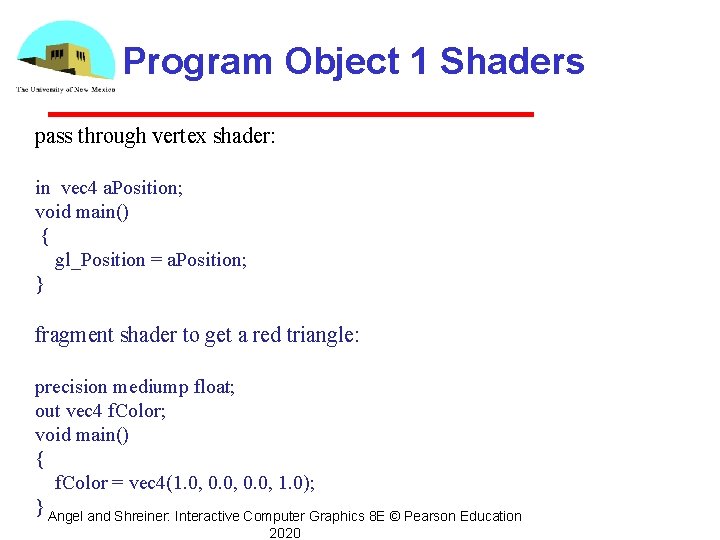 The University of New Mexico

Program Object 1 Shaders

pass through vertex shader:

in vec4 aPosition;
void main()
{
gl_Position = aPosition;
}

fragment shader to get a red triangle:

precision mediump float;
out vec4 fColor;
void main()
{
fColor = vec4(1.0, 0.0, 0.0, 1.0);
}

Angel and Shreiner: Interactive Computer Graphics 8E © Pearson Education 2020